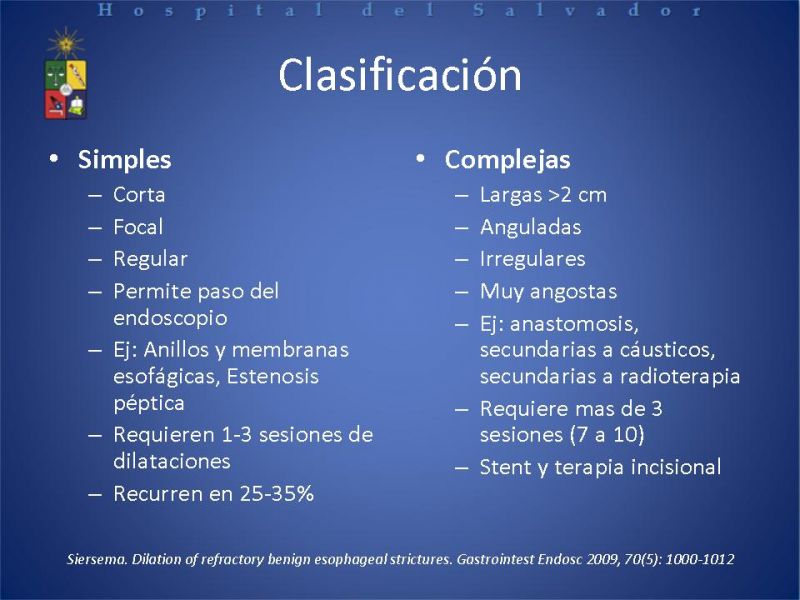 Hospital del Salvador

Clasificación

• Simples
– Corta
– Focal
– Regular
– Permite paso del endoscopio
– Ej: Anillos y membranas esofágicas, Estenosis péptica
– Requieren 1-3 sesiones de dilataciones
– Recurren en 25-35%

• Complejas
– Largas >2 cm
– Anguladas
– Irregulares
– Muy angostas
– Ej: anastomosis, secundarias a cáusticos, secundarias a radioterapia
– Requiere mas de 3 sesiones (7 a 10)
– Stent y terapia incisional

Siersema. Dilation of refractory benign esophageal strictures. Gastrointest Endosc 2009, 70(5): 1000-1012